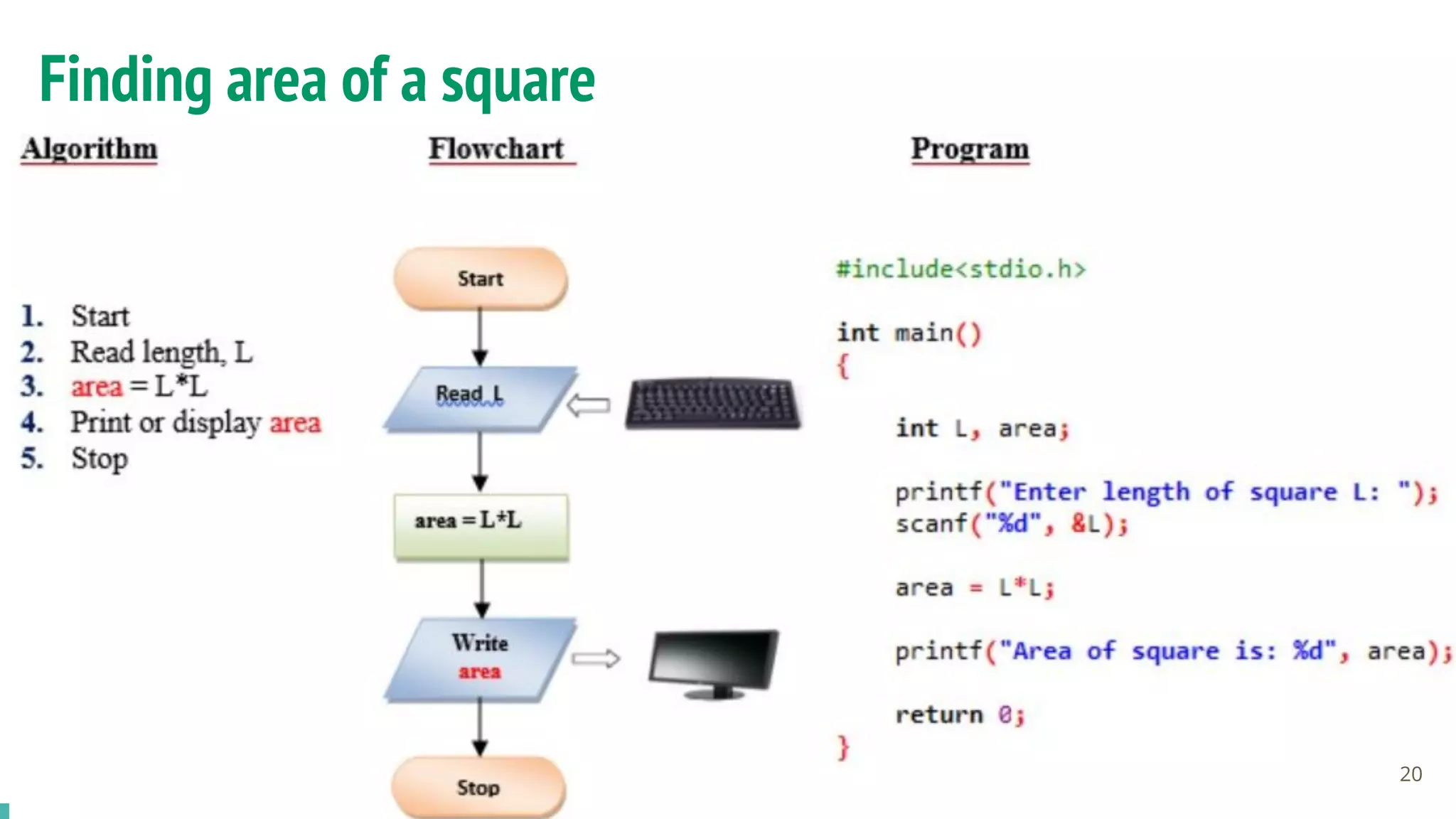 Finding area of a square

Algorithm

1. Start
2. Read length, L
3. area = L*L
4. Print or display area
5. Stop

Flowchart

Start

Read L

area = L*L

Write area

Stop

Program

#include<stdio.h>

int main()
{

int L, area;

printf("Enter length of square L: ");
scanf("%d", &L);

area = L*L;

printf("Area of square is: %d", area);

return 0;
}

20